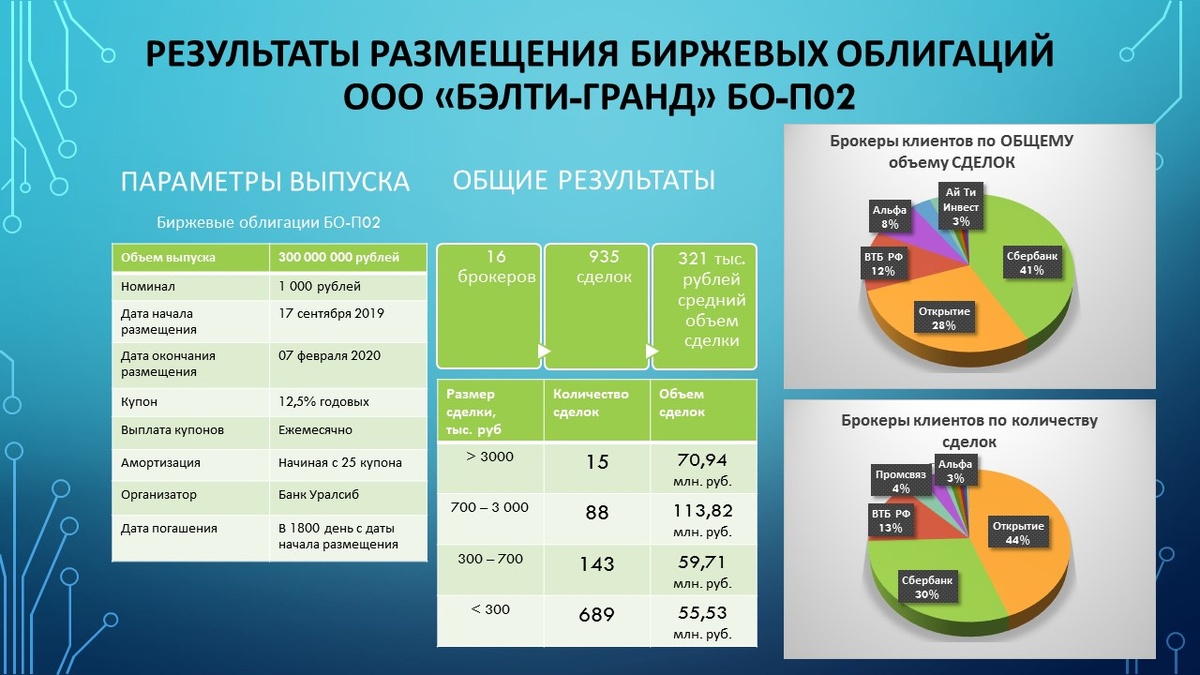 РЕЗУЛЬТАТЫ РАЗМЕЩЕНИЯ БИРЖЕВЫХ ОБЛИГАЦИЙ ООО «БЭЛТИ-ГРАНД» БО-П02

ПАРАМЕТРЫ ВЫПУСКА

Биржевые облигации БО-П02

| Объем выпуска | 300 000 000 рублей |
|---|---|
| Номинал | 1 000 рублей |
| Дата начала размещения | 17 сентября 2019 |
| Дата окончания размещения | 07 февраля 2020 |
| Купон | 12,5% годовых |
| Выплата купонов | Ежемесячно |
| Амортизация | Начиная с 25 купона |
| Организатор | Банк Уралсиб |
| Дата погашения | В 1800 день с даты начала размещения |

ОБЩИЕ РЕЗУЛЬТАТЫ

16 брокеров

935 сделок

321 тыс. рублей средний объем сделки

| Размер сделки, тыс. руб | Количество сделок | Объем сделок |
|---|---|---|
| > 3000 | 15 | 70,94 млн. руб. |
| 700 – 3 000 | 88 | 113,82 млн. руб. |
| 300 – 700 | 143 | 59,71 млн. руб. |
| < 300 | 689 | 55,53 млн. руб. |

Брокеры клиентов по ОБЩЕМУ объему СДЕЛОК

Ай Ти Инвест 3%
Альфа 8%
ВТБ РФ 12%
Сбербанк 41%
Открытие 28%

Брокеры клиентов по количеству сделок

Промсвяз 4%
Альфа 3%
ВТБ РФ 13%
Открытие 44%
Сбербанк 30%